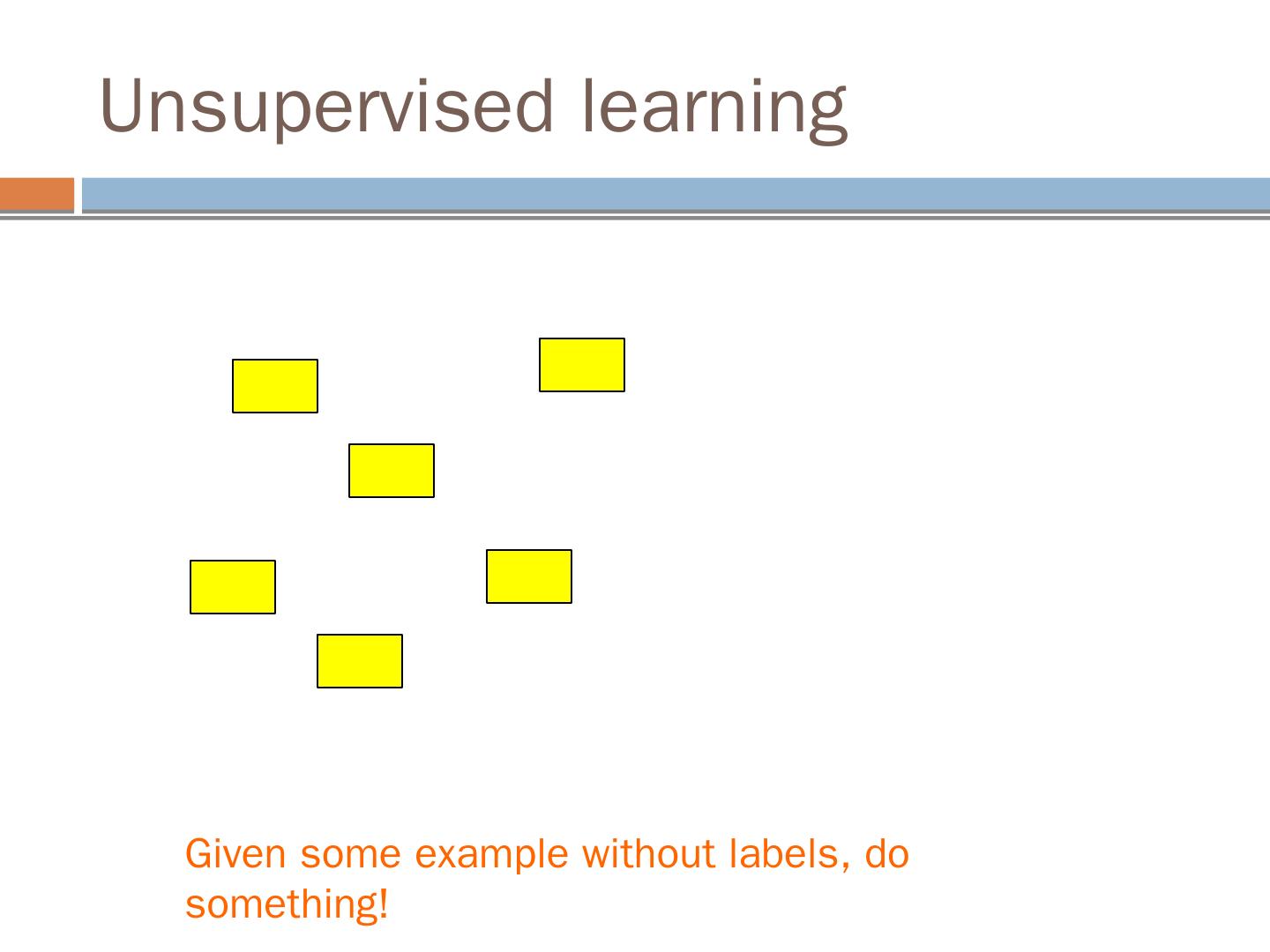 Unsupervised learning

Given some example without labels, do something!